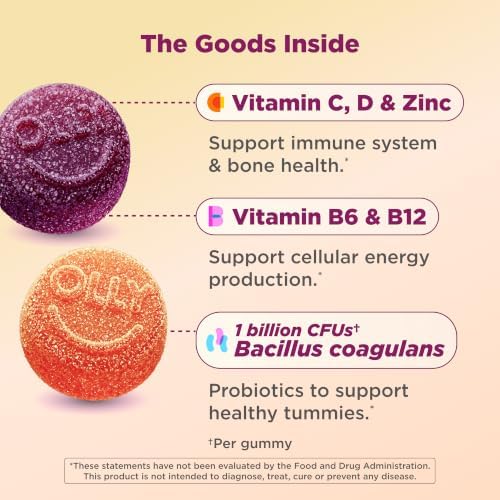 The Goods Inside

OLLY

Vitamin C, D & Zinc

Support immune system & bone health.*

Vitamin B6 & B12

Support cellular energy production.*

OLLY

1 billion CFUs†
Bacillus coagulans

Probiotics to support healthy tummies.*

†Per gummy

*These statements have not been evaluated by the Food and Drug Administration. This product is not intended to diagnose, treat, cure or prevent any disease.